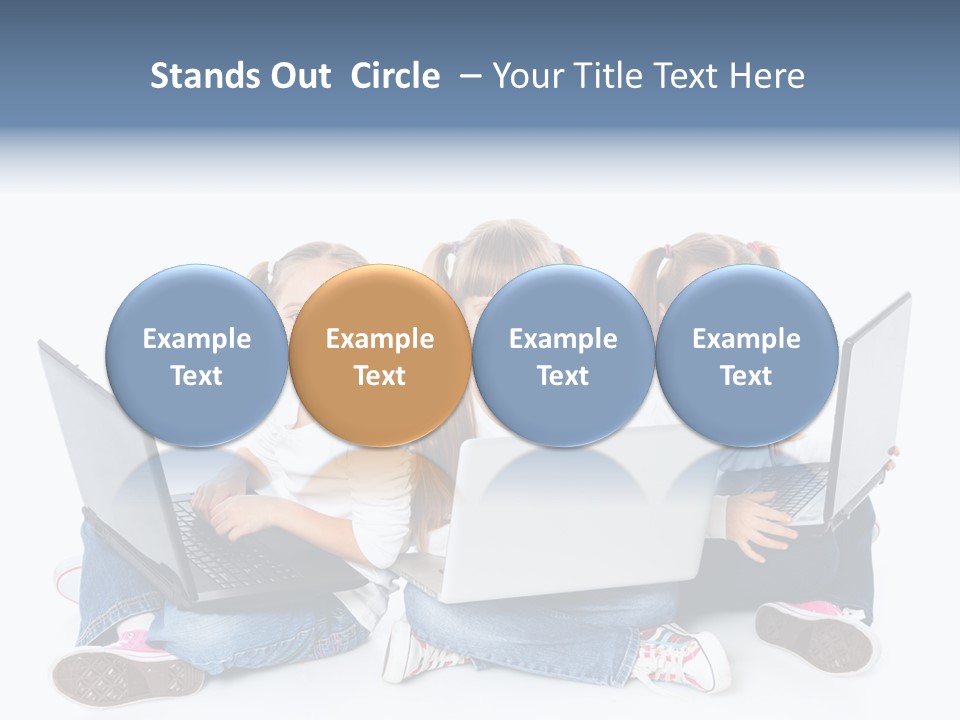 Stands Out Circle – Your Title Text Here

Example Text

Example Text

Example Text

Example Text